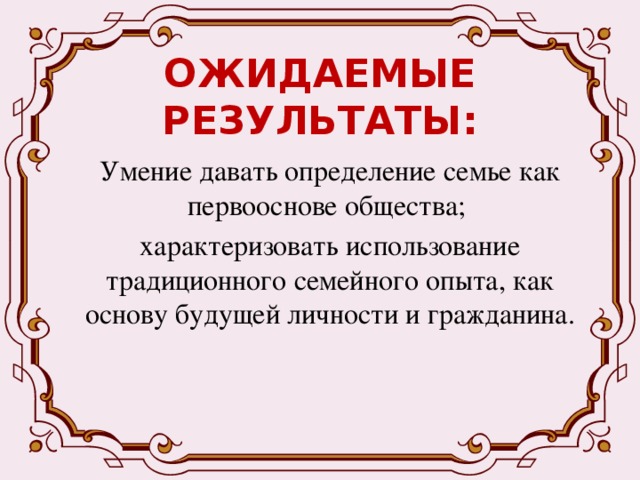 ОЖИДАЕМЫЕ РЕЗУЛЬТАТЫ:

Умение давать определение семье как первооснове общества;

характеризовать использование традиционного семейного опыта, как основу будущей личности и гражданина.